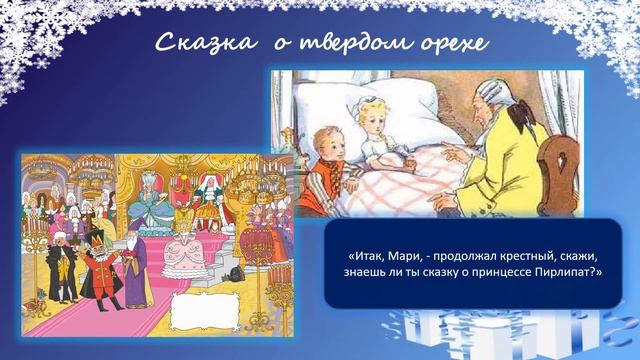 Сказка о твердом орехе

«Итак, Мари, - продолжал крестный, скажи, знаешь ли ты сказку о принцессе Пирлипат?»